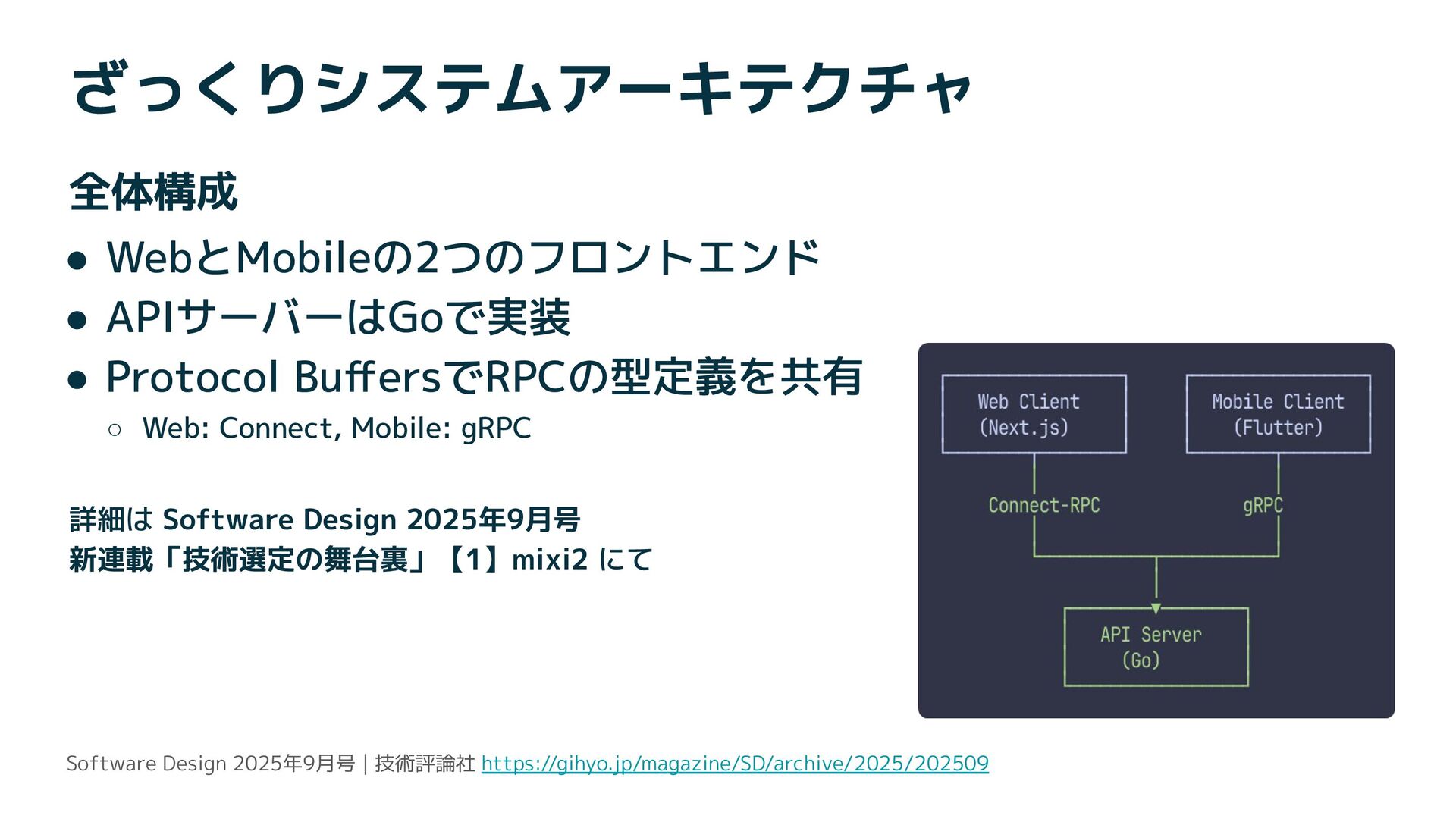 ざっくりシステムアーキテクチャ

全体構成

● WebとMobileの2つのフロントエンド
● APIサーバーはGoで実装
● Protocol BuffersでRPCの型定義を共有
○ Web: Connect, Mobile: gRPC

詳細は Software Design 2025年9月号
新連載「技術選定の舞台裏」【1】mixi2 にて

Web Client
(Next.js)

Mobile Client
(Flutter)

Connect-RPC

gRPC

API Server
(Go)

Software Design 2025年9月号 | 技術評論社 https://gihyo.jp/magazine/SD/archive/2025/202509